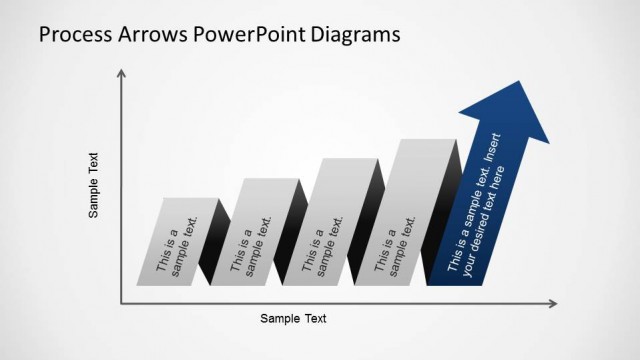 Process Arrows PowerPoint Diagrams

Sample Text

This is a sample text.

This is a sample text.

This is a sample text.

This is a sample text.

This is a sample text. Insert your desired text here

Sample Text